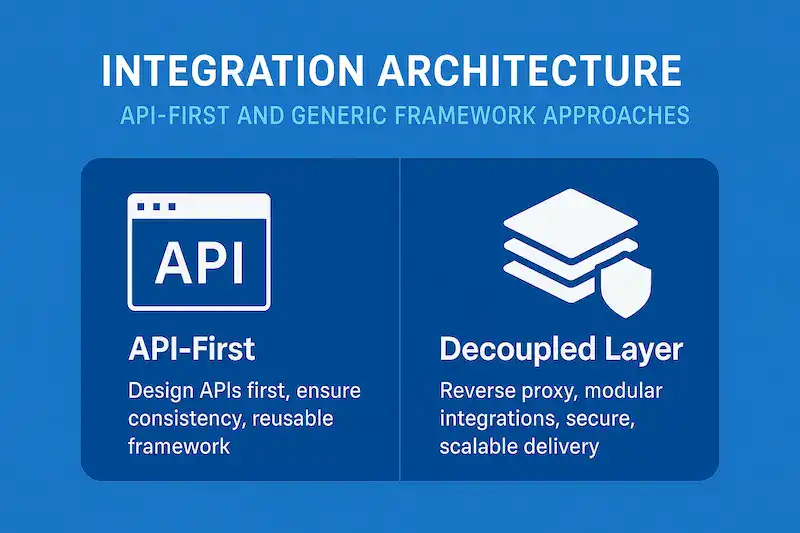 INTEGRATION ARCHITECTURE

API-FIRST AND GENERIC FRAMEWORK APPROACHES

API

API-First

Design APIs first, ensure consistency, reusable framework

Decoupled Layer

Reverse proxy, modular integrations, secure, scalable delivery